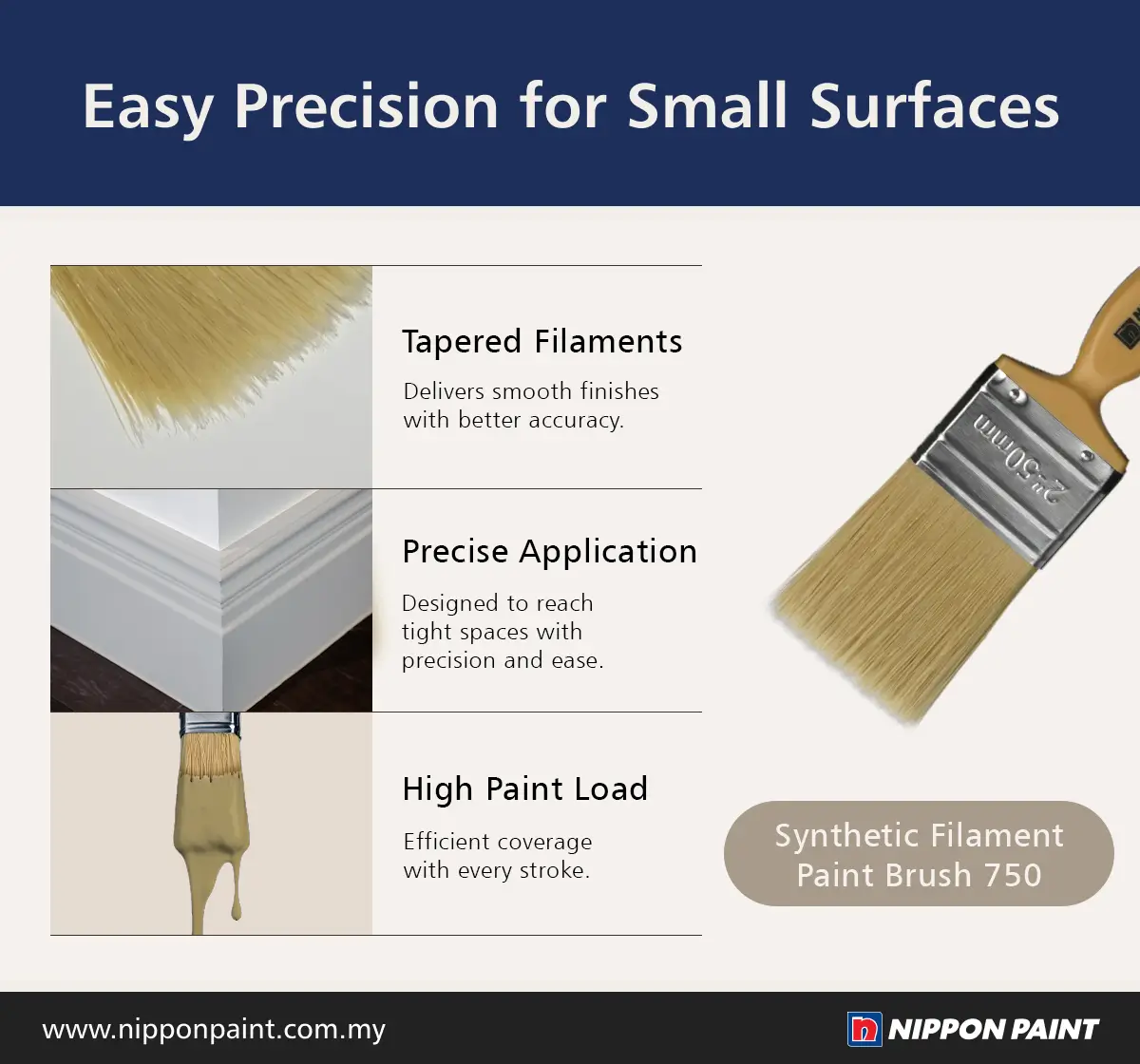 Easy Precision for Small Surfaces

Tapered Filaments

Delivers smooth finishes with better accuracy.

Precise Application

Designed to reach tight spaces with precision and ease.

High Paint Load

Efficient coverage with every stroke.

2" 50mm

Synthetic Filament Paint Brush 750

www.nipponpaint.com.my

NIPPON PAINT